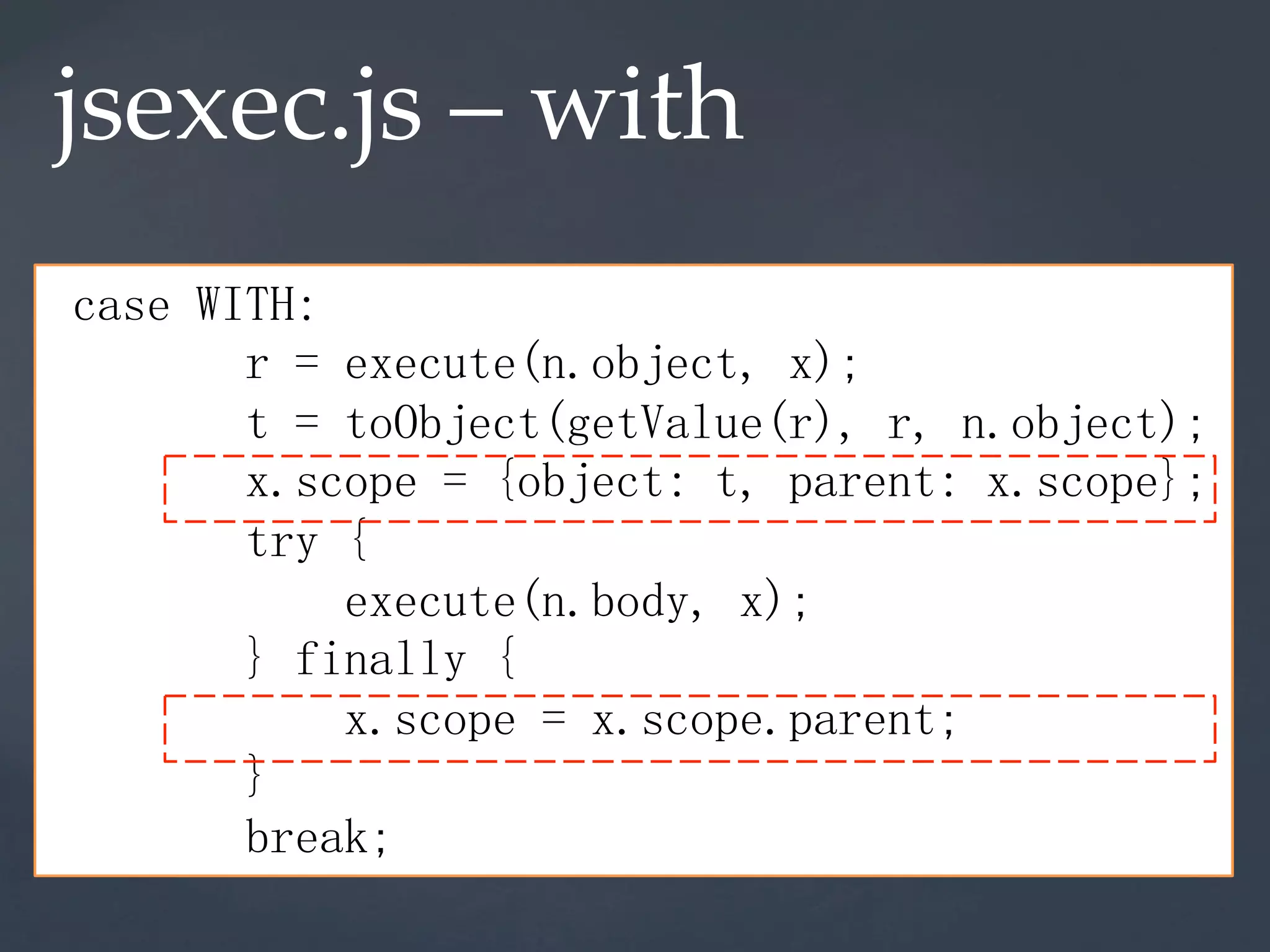 jsexec.js – with

case WITH:
r = execute(n.object, x);
t = toObject(getValue(r), r, n.object);
x.scope = {object: t, parent: x.scope};
try {
execute(n.body, x);
} finally {
x.scope = x.scope.parent;
}
break;